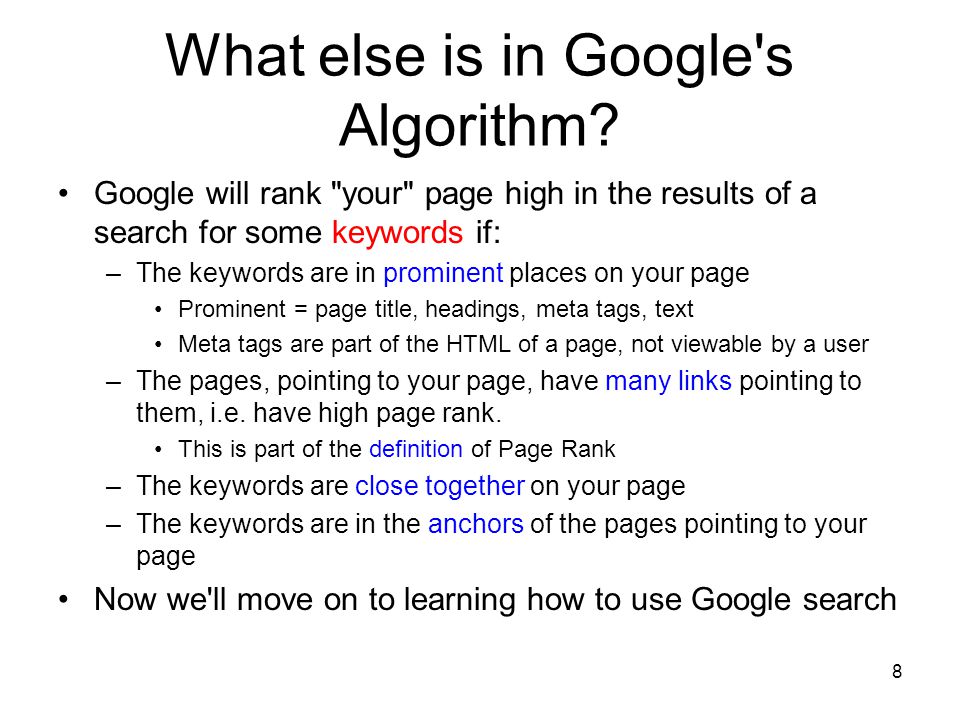 What else is in Google's Algorithm?

• Google will rank "your" page high in the results of a search for some keywords if:

– The keywords are in prominent places on your page

• Prominent = page title, headings, meta tags, text

• Meta tags are part of the HTML of a page, not viewable by a user

– The pages, pointing to your page, have many links pointing to them, i.e. have high page rank.

• This is part of the definition of Page Rank

– The keywords are close together on your page

– The keywords are in the anchors of the pages pointing to your page

• Now we'll move on to learning how to use Google search

8